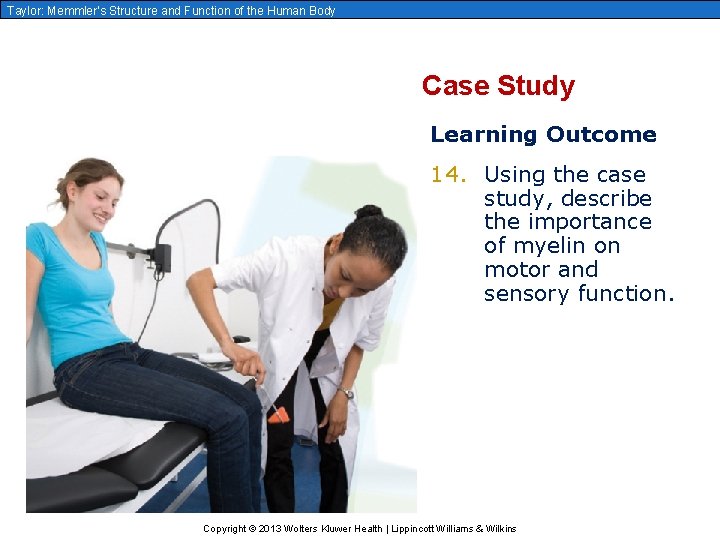 Taylor: Memmler's Structure and Function of the Human Body

Case Study

Learning Outcome

14. Using the case study, describe the importance of myelin on motor and sensory function.

Copyright © 2013 Wolters Kluwer Health | Lippincott Williams & Wilkins